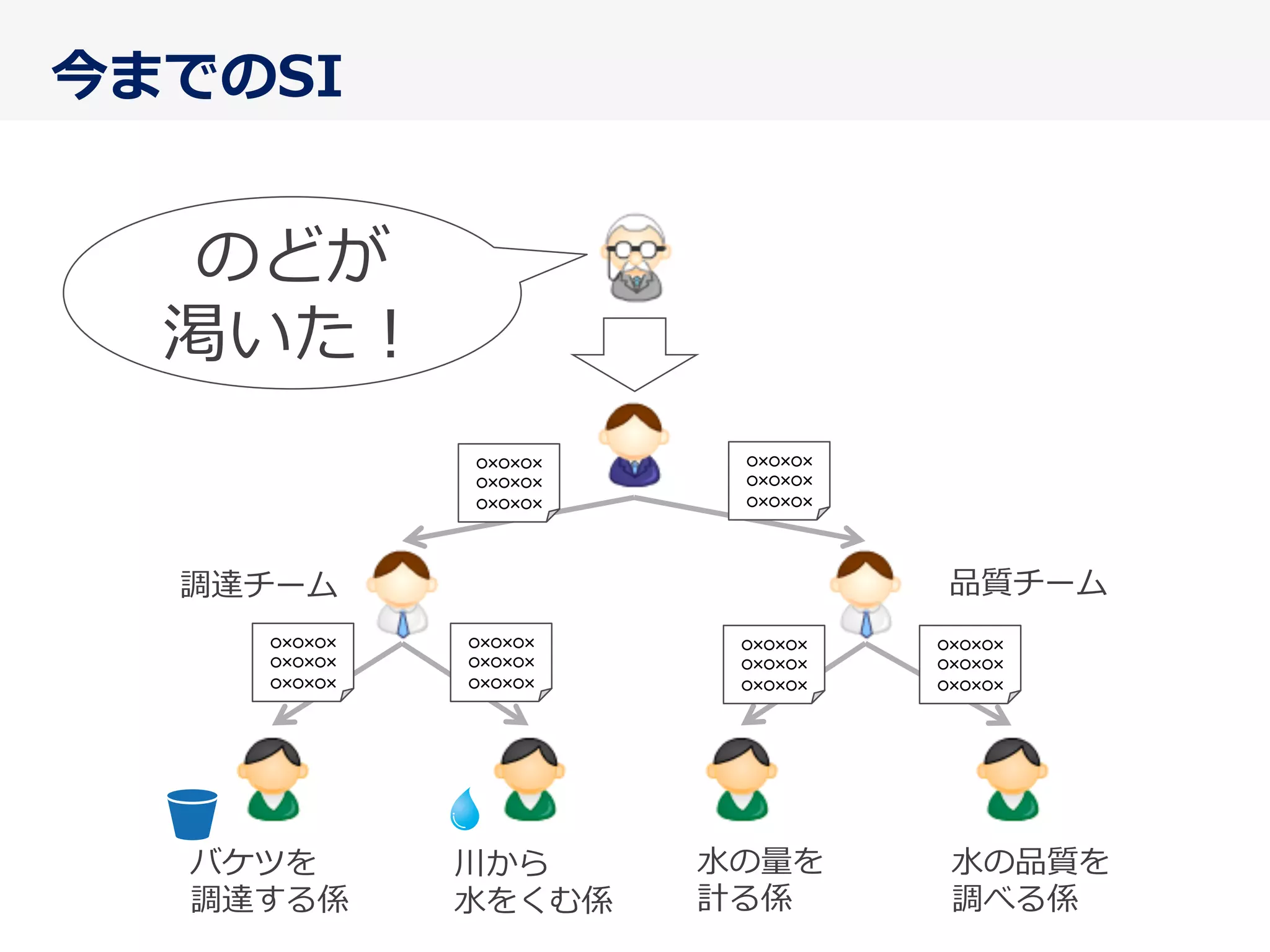 今までのSI

のどが
渇いた！

○×○×○×
○×○×○×
○×○×○×

○×○×○×
○×○×○×
○×○×○×

調達チーム

品質チーム

○×○×○×
○×○×○×
○×○×○×

○×○×○×
○×○×○×
○×○×○×

○×○×○×
○×○×○×
○×○×○×

○×○×○×
○×○×○×
○×○×○×

バケツを
調達する係

川から
水をくむ係

水の量を
計る係

水の品質を
調べる係